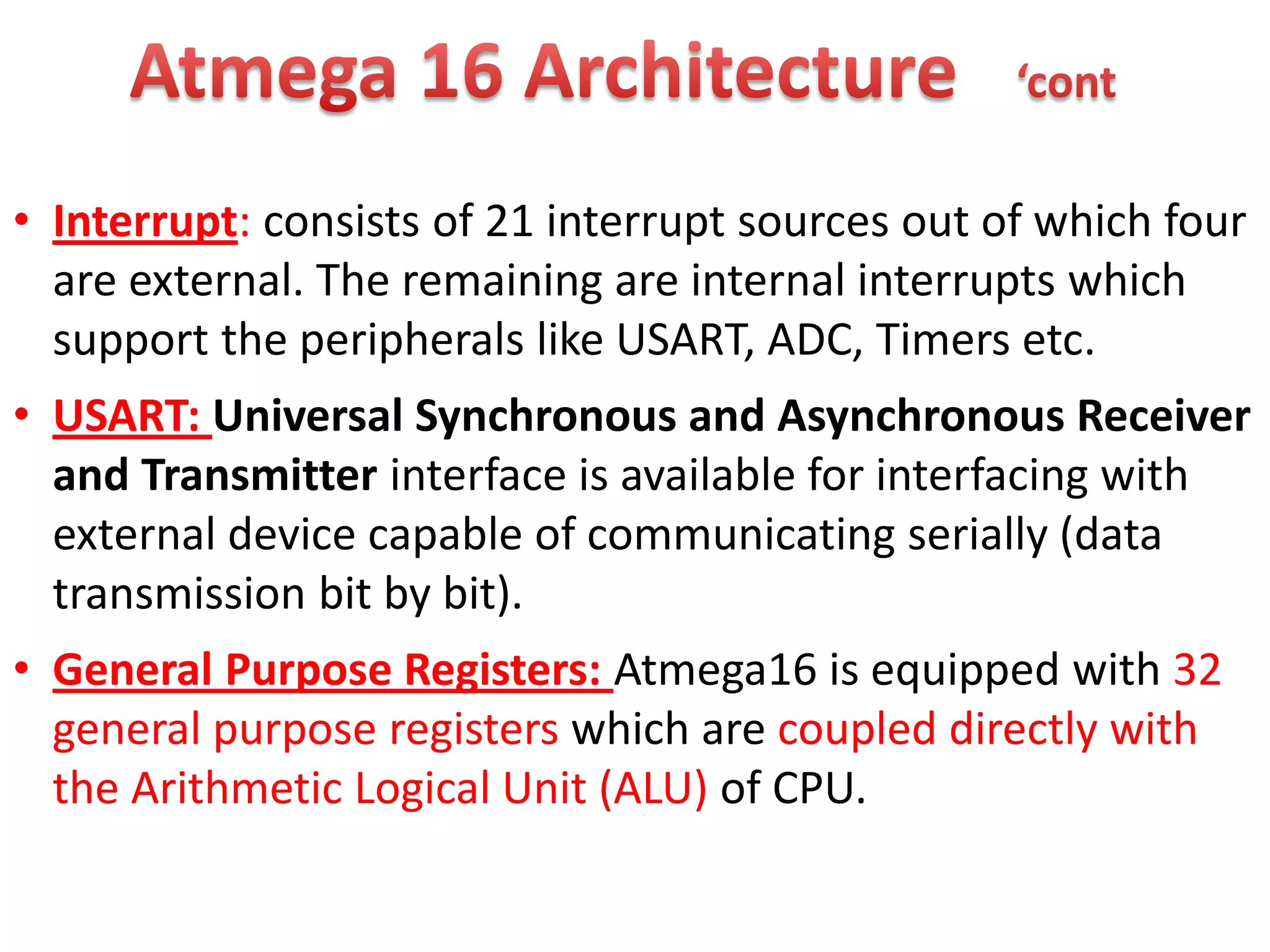 Atmega 16 Architecture ‘cont

• Interrupt: consists of 21 interrupt sources out of which four are external. The remaining are internal interrupts which support the peripherals like USART, ADC, Timers etc.

• USART: Universal Synchronous and Asynchronous Receiver and Transmitter interface is available for interfacing with external device capable of communicating serially (data transmission bit by bit).

• General Purpose Registers: Atmega16 is equipped with 32 general purpose registers which are coupled directly with the Arithmetic Logical Unit (ALU) of CPU.